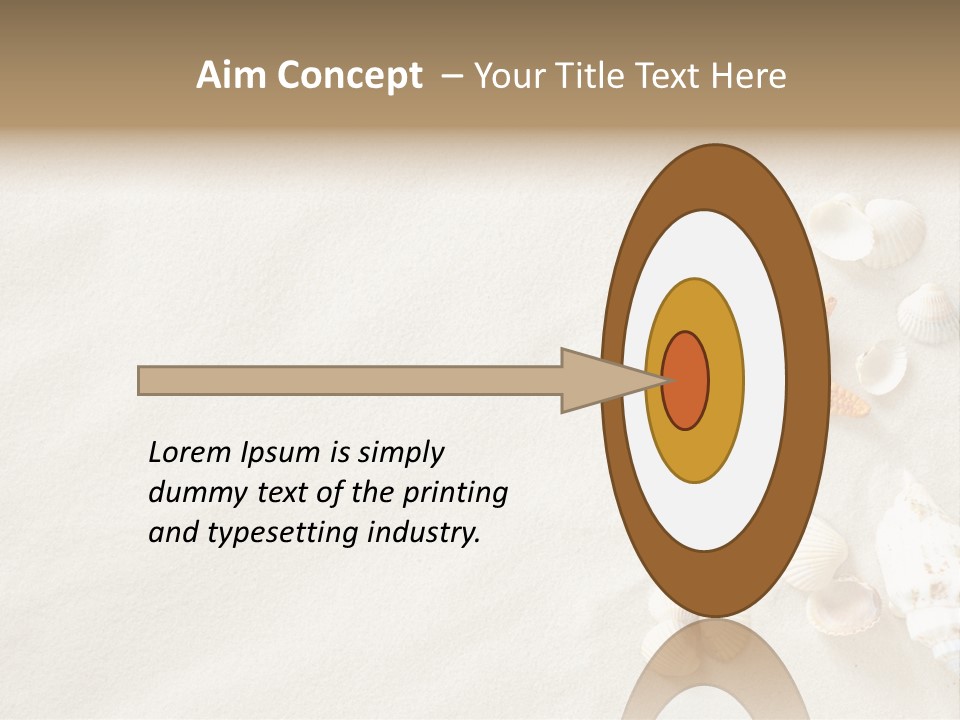 Aim Concept – Your Title Text Here

Lorem Ipsum is simply dummy text of the printing and typesetting industry.